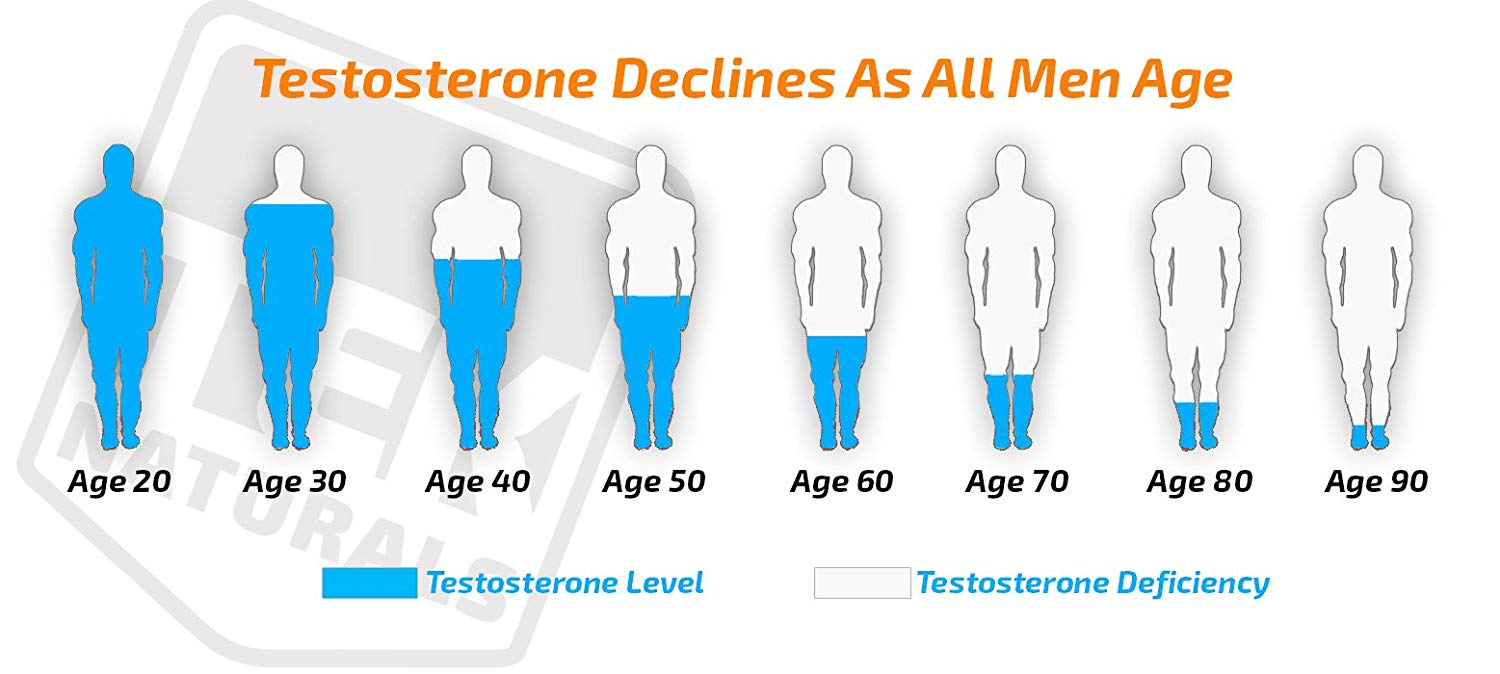 Testosterone Declines As All Men Age

Age 20
Age 30
Age 40
Age 50
Age 60
Age 70
Age 80
Age 90

Testosterone Level
Testosterone Deficiency

NATURALS